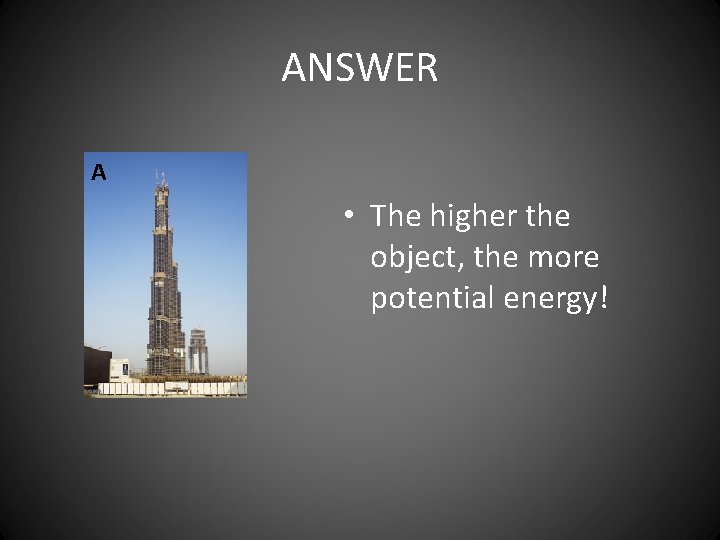 ANSWER

A

• The higher the object, the more potential energy!